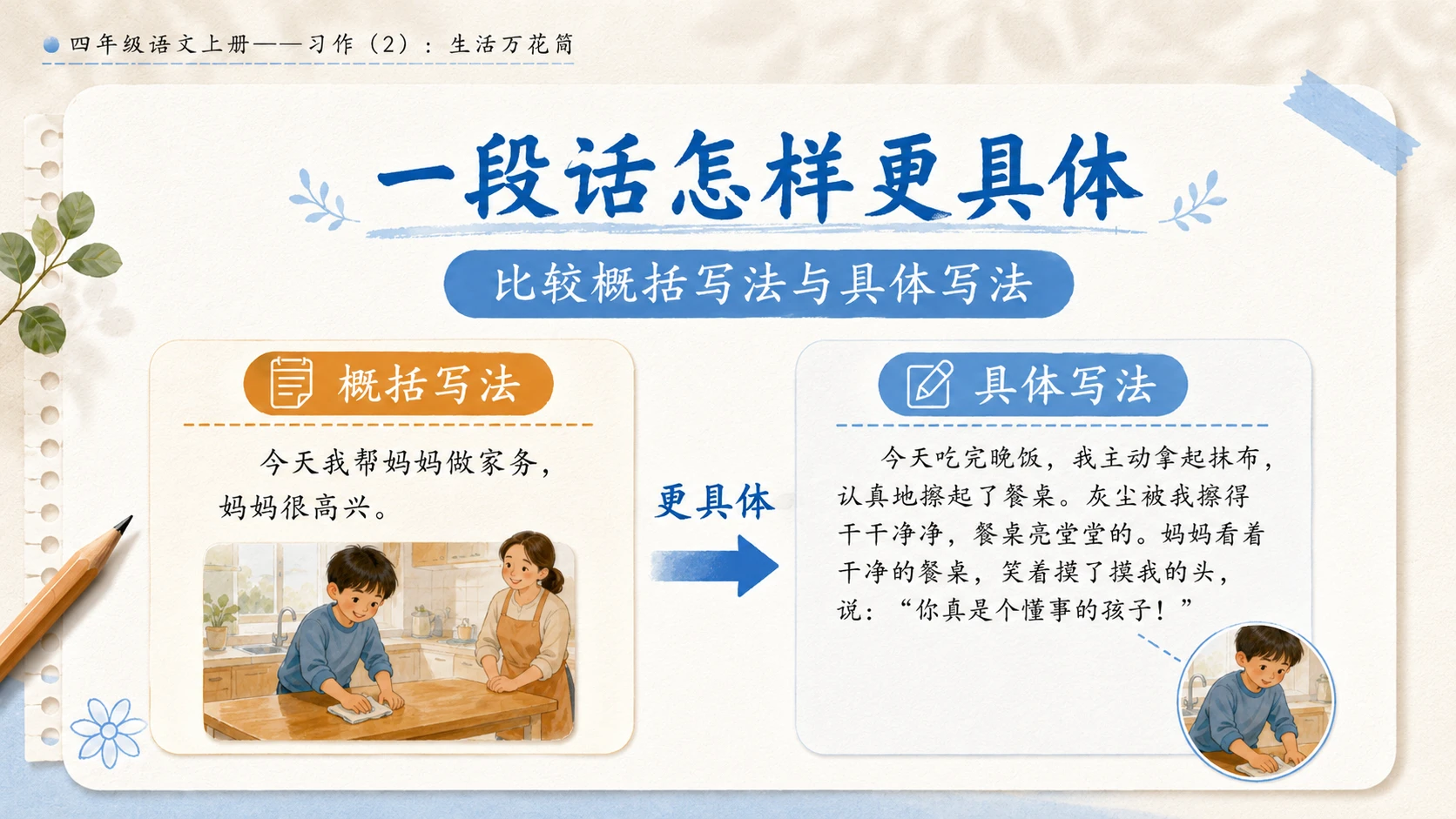 四年级语文上册——习作（2）：生活万花筒

一段话怎样更具体

比较概括写法与具体写法

概括写法

今天我帮妈妈做家务，妈妈很高兴。

更具体

具体写法

今天吃完晚饭，我主动拿起抹布，认真地擦起了餐桌。灰尘被我擦得干干净净，餐桌亮堂堂的。妈妈看着干净的餐桌，笑着摸了摸我的头，说：“你真是个懂事的孩子！”